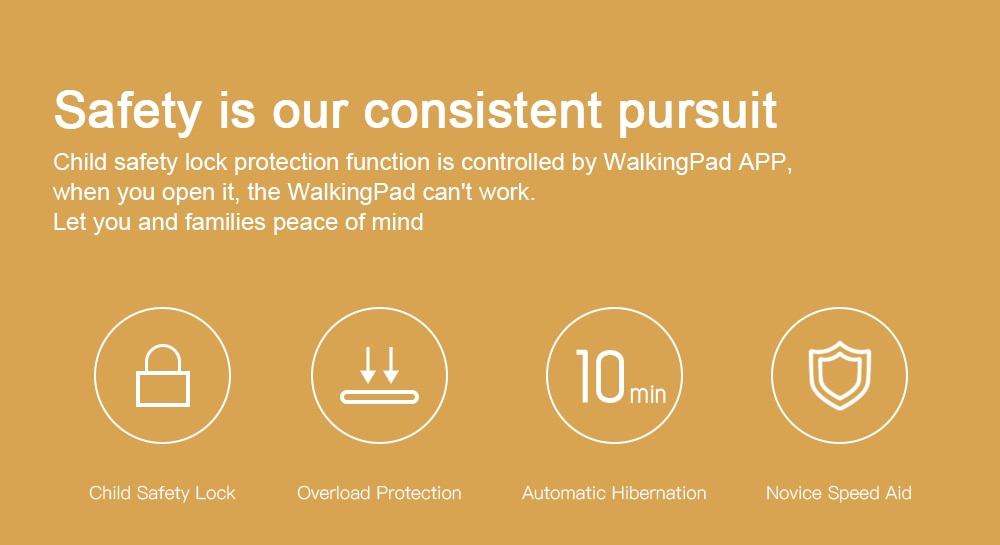 Safety is our consistent pursuit

Child safety lock protection function is controlled by WalkingPad APP, when you open it, the WalkingPad can't work.
Let you and families peace of mind

10min

Child Safety Lock

Overload Protection

Automatic Hibernation

Novice Speed Aid